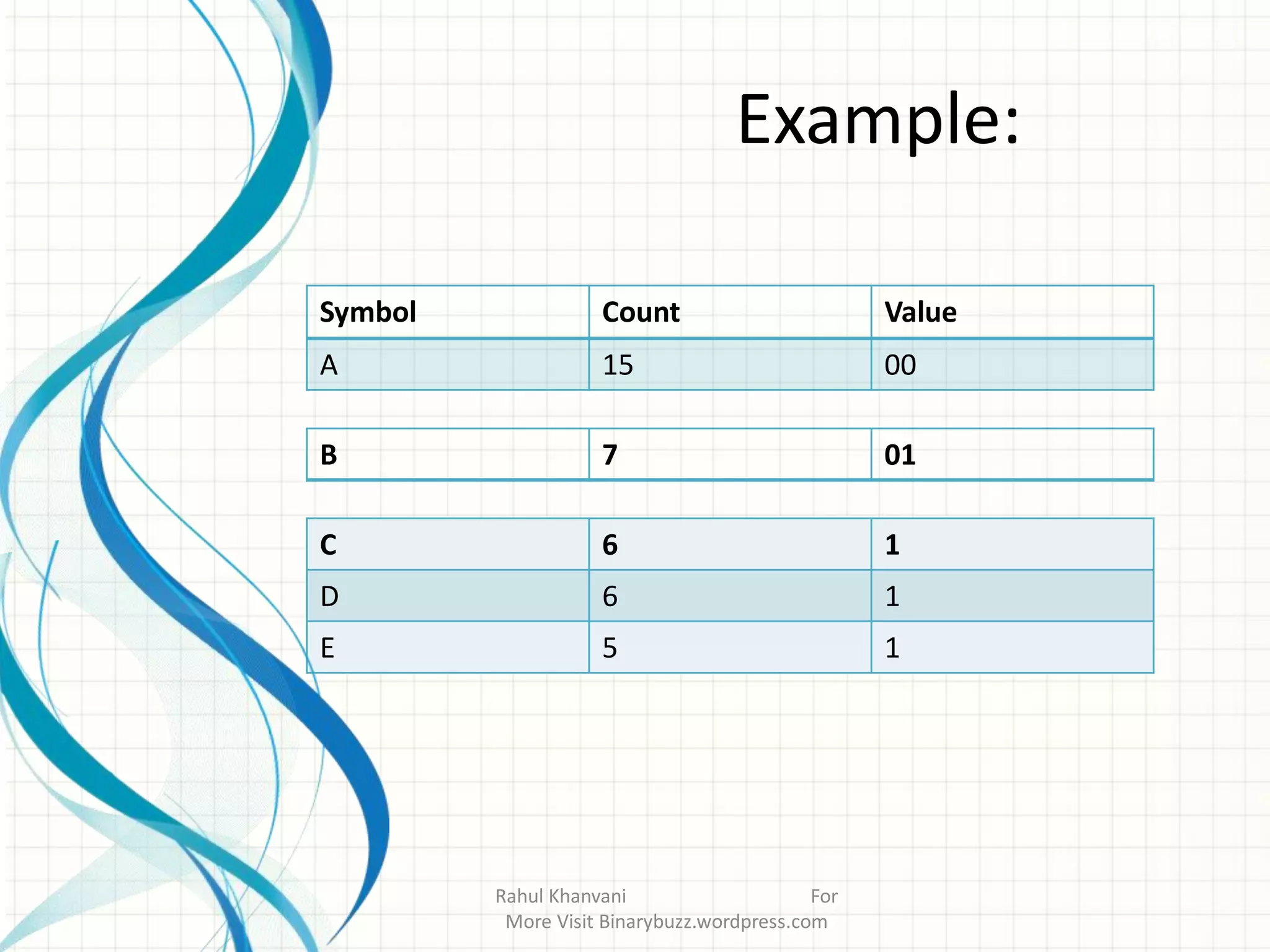 Example:

| Symbol | Count | Value |
|---|---|---|
| A | 15 | 00 |

| B | 7 | 01 |
|---|---|---|

| C | 6 | 1 |
|---|---|---|
| D | 6 | 1 |
| E | 5 | 1 |

Rahul Khanvani For More Visit Binarybuzz.wordpress.com